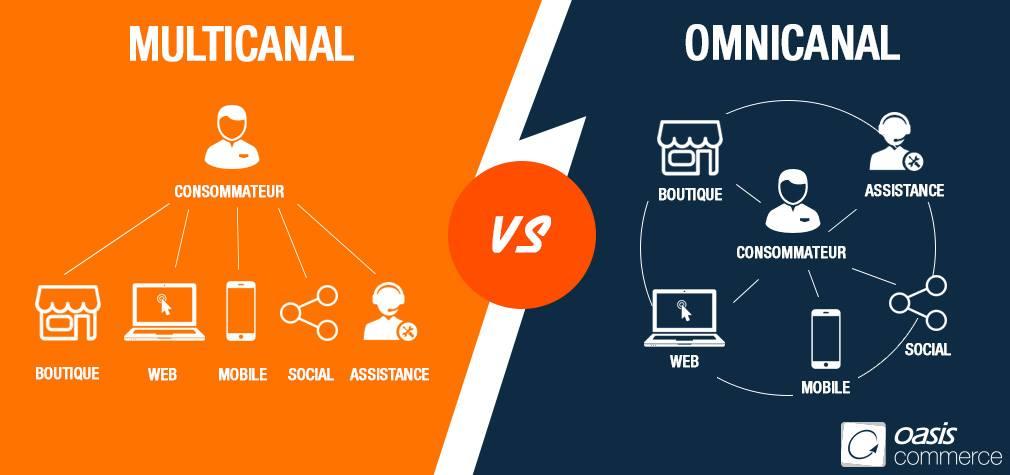 MULTICANAL

CONSOMMATEUR

BOUTIQUE WEB MOBILE SOCIAL ASSISTANCE

VS

OMNICANAL

BOUTIQUE

ASSISTANCE

CONSOMMATEUR

WEB

MOBILE

SOCIAL

oasis commerce